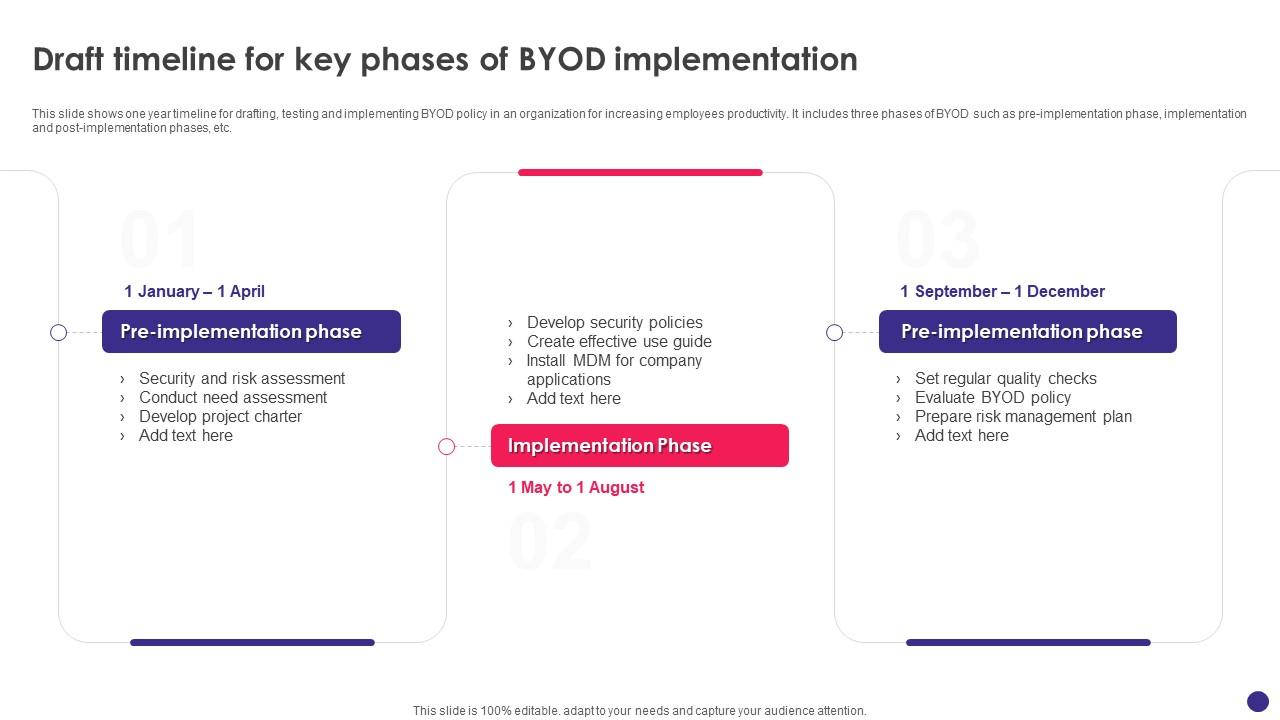 Draft timeline for key phases of BYOD implementation

This slide shows one year timeline for drafting, testing and implementing BYOD policy in an organization for increasing employees productivity. It includes three phases of BYOD such as pre-implementation phase, implementation and post-implementation phases, etc.

01

1 January – 1 April

Pre-implementation phase

› Security and risk assessment
› Conduct need assessment
› Develop project charter
› Add text here

› Develop security policies
› Create effective use guide
› Install MDM for company applications
› Add text here

Implementation Phase

1 May to 1 August

02

03

1 September – 1 December

Pre-implementation phase

› Set regular quality checks
› Evaluate BYOD policy
› Prepare risk management plan
› Add text here

This slide is 100% editable. adapt to your needs and capture your audience attention.